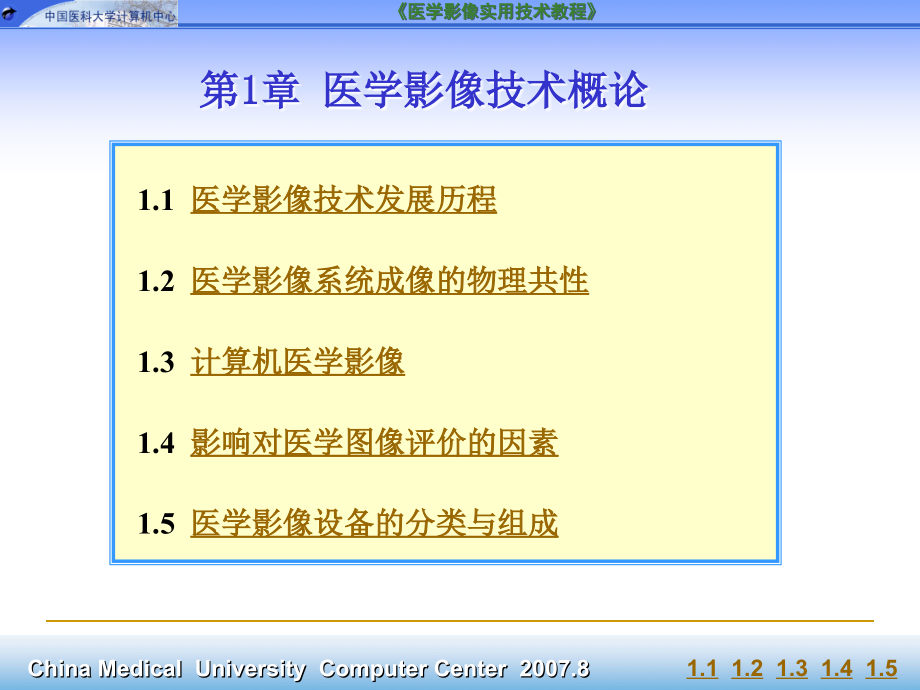 中国医科大学计算机中心

《医学影像实用技术教程》

第1章 医学影像技术概论

1.1 医学影像技术发展历程

1.2 医学影像系统成像的物理共性

1.3 计算机医学影像

1.4 影响对医学图像评价的因素

1.5 医学影像设备的分类与组成

China Medical University Computer Center 2007.8

1.1 1.2 1.3 1.4 1.5